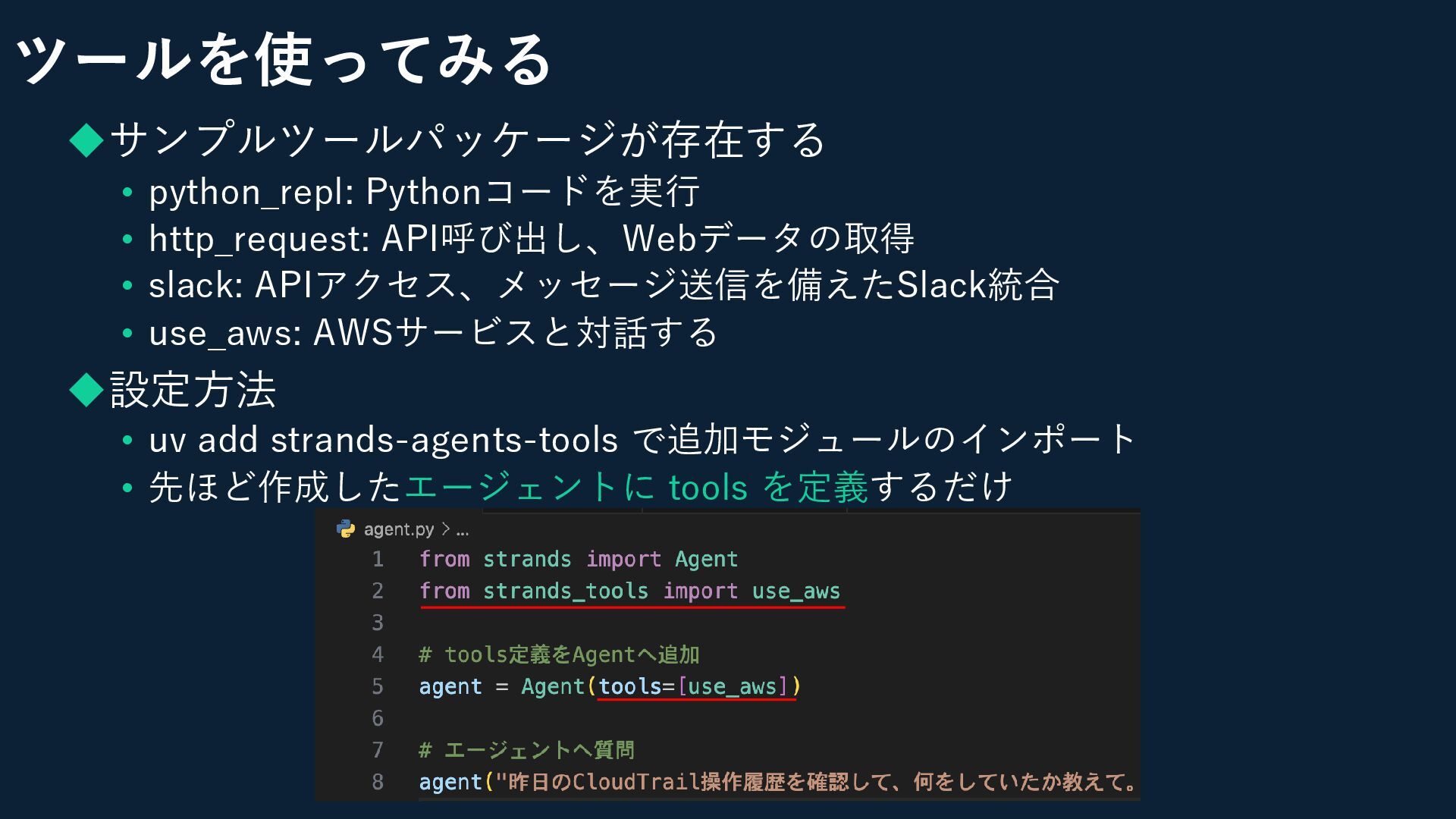 ツールを使ってみる

◆サンプルツールパッケージが存在する

• python_repl: Pythonコードを実行
• http_request: API呼び出し、Webデータの取得
• slack: APIアクセス、メッセージ送信を備えたSlack統合
• use_aws: AWSサービスと対話する

◆設定方法

• uv add strands-agents-tools で追加モジュールのインポート
• 先ほど作成したエージェントに tools を定義するだけ

agent.py > ...
1 from strands import Agent
2 from strands_tools import use_aws
3
4 # tools定義をAgentへ追加
5 agent = Agent(tools=[use_aws])
6
7 # エージェントへ質問
8 agent("昨日のCloudTrail操作履歴を確認して、何をしていたか教えて。